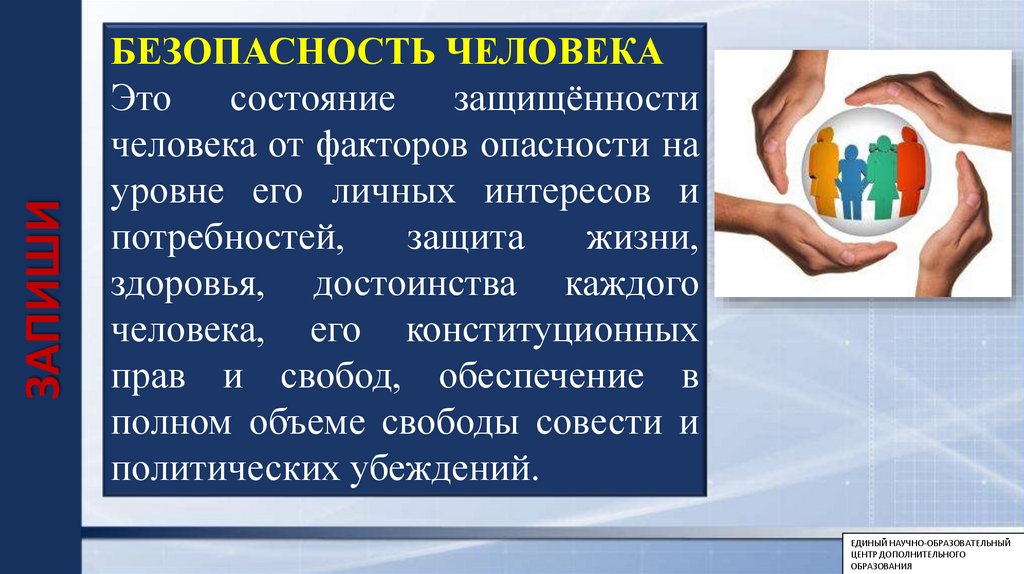 ЗАПИШИ

БЕЗОПАСНОСТЬ ЧЕЛОВЕКА
Это состояние защищённости человека от факторов опасности на уровне его личных интересов и потребностей, защита жизни, здоровья, достоинства каждого человека, его конституционных прав и свобод, обеспечение в полном объеме свободы совести и политических убеждений.

ЕДИНЫЙ НАУЧНО-ОБРАЗОВАТЕЛЬНЫЙ ЦЕНТР ДОПОЛНИТЕЛЬНОГО ОБРАЗОВАНИЯ